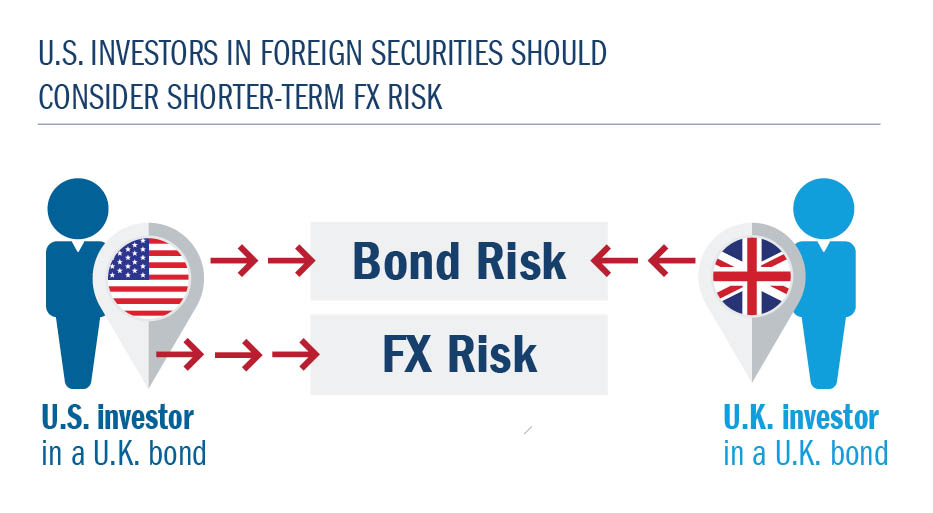 U.S. INVESTORS IN FOREIGN SECURITIES SHOULD CONSIDER SHORTER-TERM FX RISK

Bond Risk

FX Risk

U.S. investor
in a U.K. bond

U.K. investor
in a U.K. bond